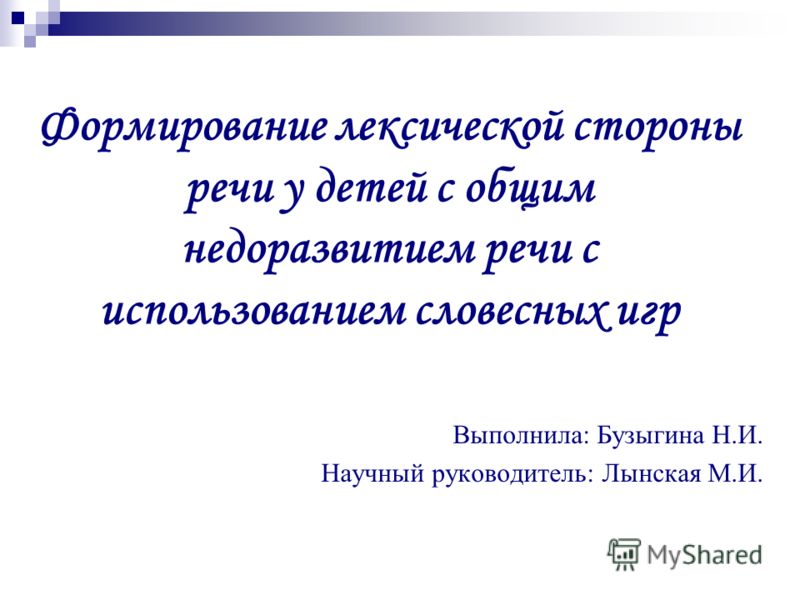 Формирование лексической стороны речи у детей с общим недоразвитием речи с использованием словесных игр

Выполнила: Бузыгина Н.И.
Научный руководитель: Лынская М.И.

MyShared